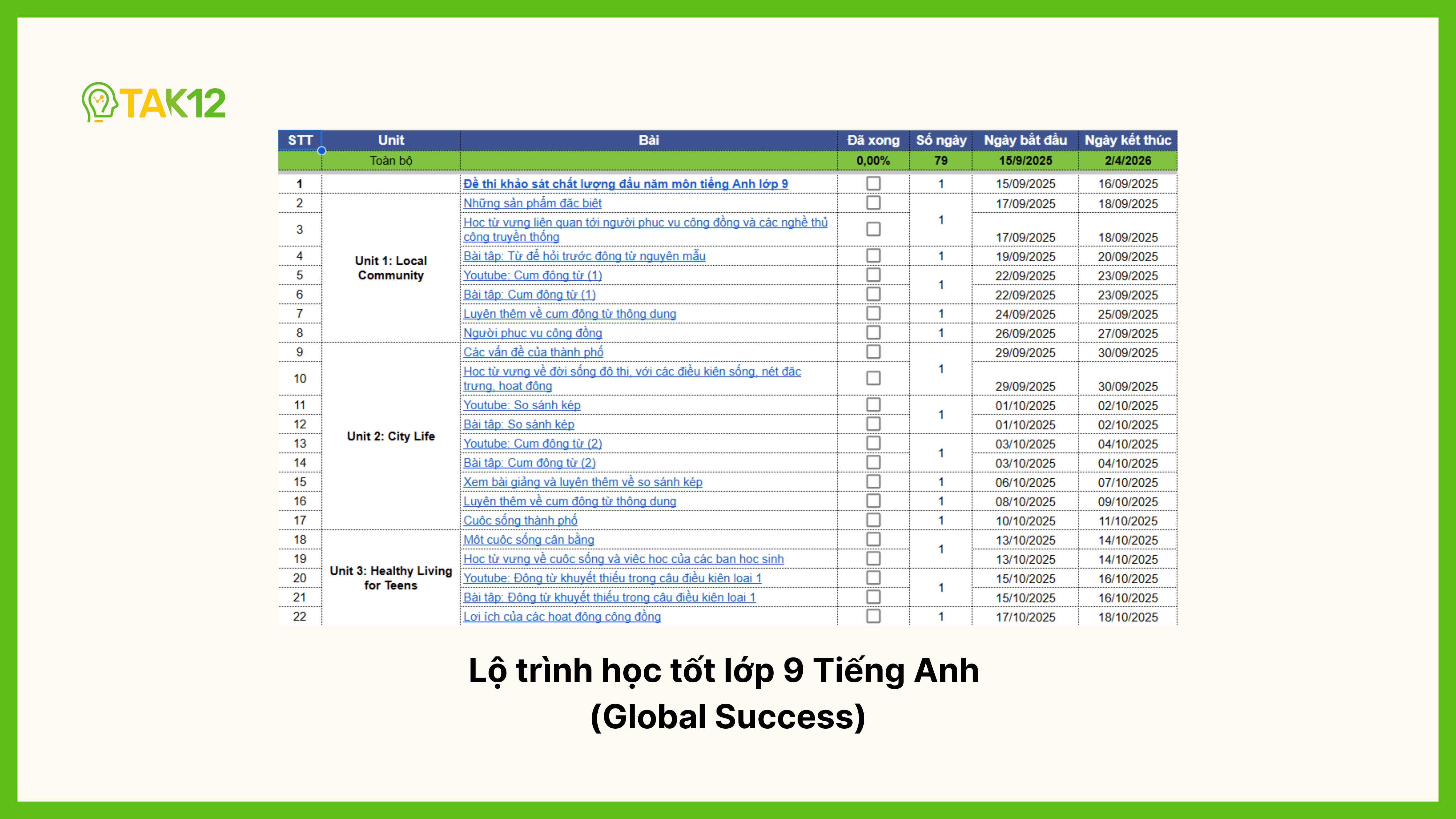 TAK12

| STT | Unit | Bài | Đã xong | Số ngày | Ngày bắt đầu | Ngày kết thúc |
|---|---|---|---|---|---|---|
| | Toàn bộ | | 0,00% | 79 | 15/9/2025 | 2/4/2026 |
| 1 | | Đề thi khảo sát chất lượng đầu năm môn tiếng Anh lớp 9 | | 1 | 15/09/2025 | 16/09/2025 |
| 2 | Unit 1: Local Community | Những sản phẩm đặc biệt | | 1 | 17/09/2025 | 18/09/2025 |
| 3 | | Học từ vựng liên quan tới người phục vụ cộng đồng và các nghề thủ công truyền thống | | | 17/09/2025 | 18/09/2025 |
| 4 | | Bài tập: Từ để hỏi trước động từ nguyên mẫu | | 1 | 19/09/2025 | 20/09/2025 |
| 5 | | Youtube: Cụm động từ (1) | | 1 | 22/09/2025 | 23/09/2025 |
| 6 | | Bài tập: Cụm động từ (1) | | | 22/09/2025 | 23/09/2025 |
| 7 | | Luyện thêm về cụm động từ thông dụng | | 1 | 24/09/2025 | 25/09/2025 |
| 8 | | Người phục vụ cộng đồng | | 1 | 26/09/2025 | 27/09/2025 |
| 9 | Unit 2: City Life | Các vấn đề của thành phố | | 1 | 29/09/2025 | 30/09/2025 |
| 10 | | Học từ vựng về đời sống đô thị, với các điều kiện sống, nét đặc trưng, hoạt động | | | 29/09/2025 | 30/09/2025 |
| 11 | | Youtube: So sánh kép | | 1 | 01/10/2025 | 02/10/2025 |
| 12 | | Bài tập: So sánh kép | | | 01/10/2025 | 02/10/2025 |
| 13 | | Youtube: Cụm động từ (2) | | 1 | 03/10/2025 | 04/10/2025 |
| 14 | | Bài tập: Cụm động từ (2) | | | 03/10/2025 | 04/10/2025 |
| 15 | | Xem bài giảng và luyện thêm về so sánh kép | | 1 | 06/10/2025 | 07/10/2025 |
| 16 | | Luyện thêm về cụm động từ thông dụng | | 1 | 08/10/2025 | 09/10/2025 |
| 17 | | Cuộc sống thành phố | | 1 | 10/10/2025 | 11/10/2025 |
| 18 | Unit 3: Healthy Living for Teens | Một cuộc sống cân bằng | | 1 | 13/10/2025 | 14/10/2025 |
| 19 | | Học từ vựng về cuộc sống và việc học của các bạn học sinh | | | 13/10/2025 | 14/10/2025 |
| 20 | | Youtube: Động từ khuyết thiếu trong câu điều kiện loại 1 | | 1 | 15/10/2025 | 16/10/2025 |
| 21 | | Bài tập: Động từ khuyết thiếu trong câu điều kiện loại 1 | | | 15/10/2025 | 16/10/2025 |
| 22 | | Lợi ích của các hoạt động cộng đồng | | 1 | 17/10/2025 | 18/10/2025 |

Lộ trình học tốt lớp 9 Tiếng Anh (Global Success)